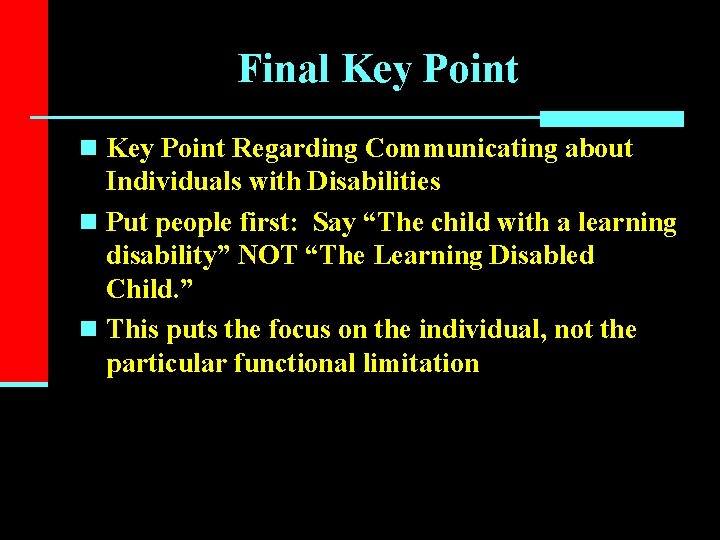 Final Key Point

- Key Point Regarding Communicating about Individuals with Disabilities
- Put people first: Say “The child with a learning disability” NOT “The Learning Disabled Child.”
- This puts the focus on the individual, not the particular functional limitation